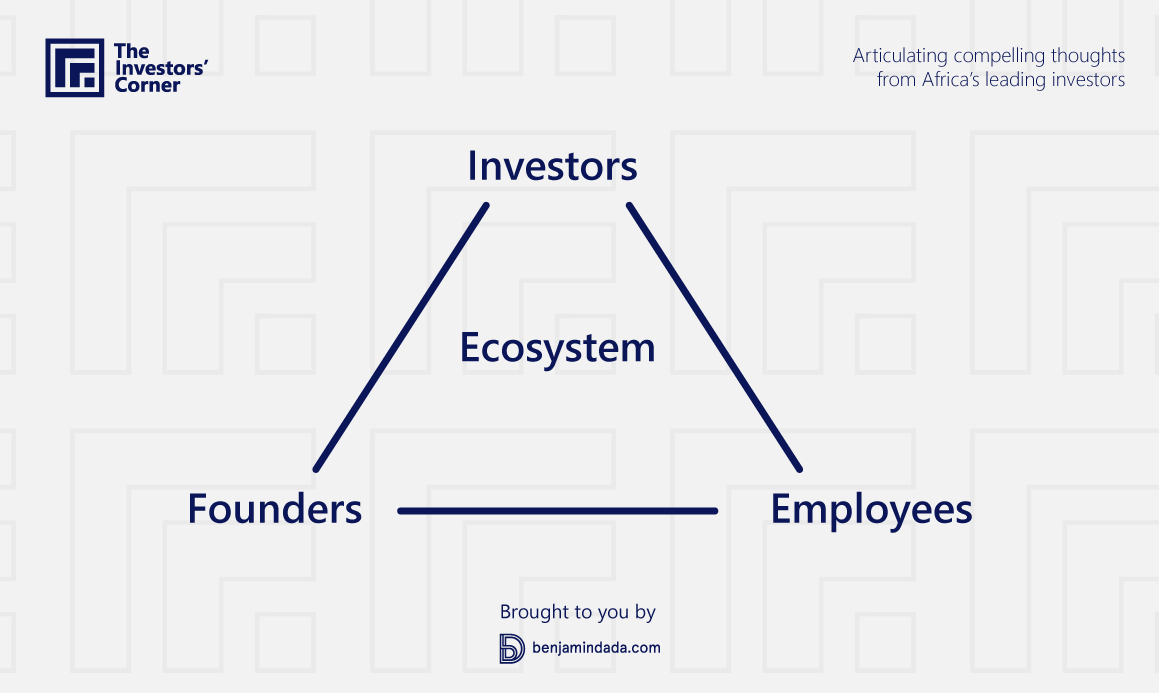 The Investors' Corner

Articulating compelling thoughts from Africa's leading investors

Investors

Ecosystem

Founders

Employees

Brought to you by

benjamindada.com